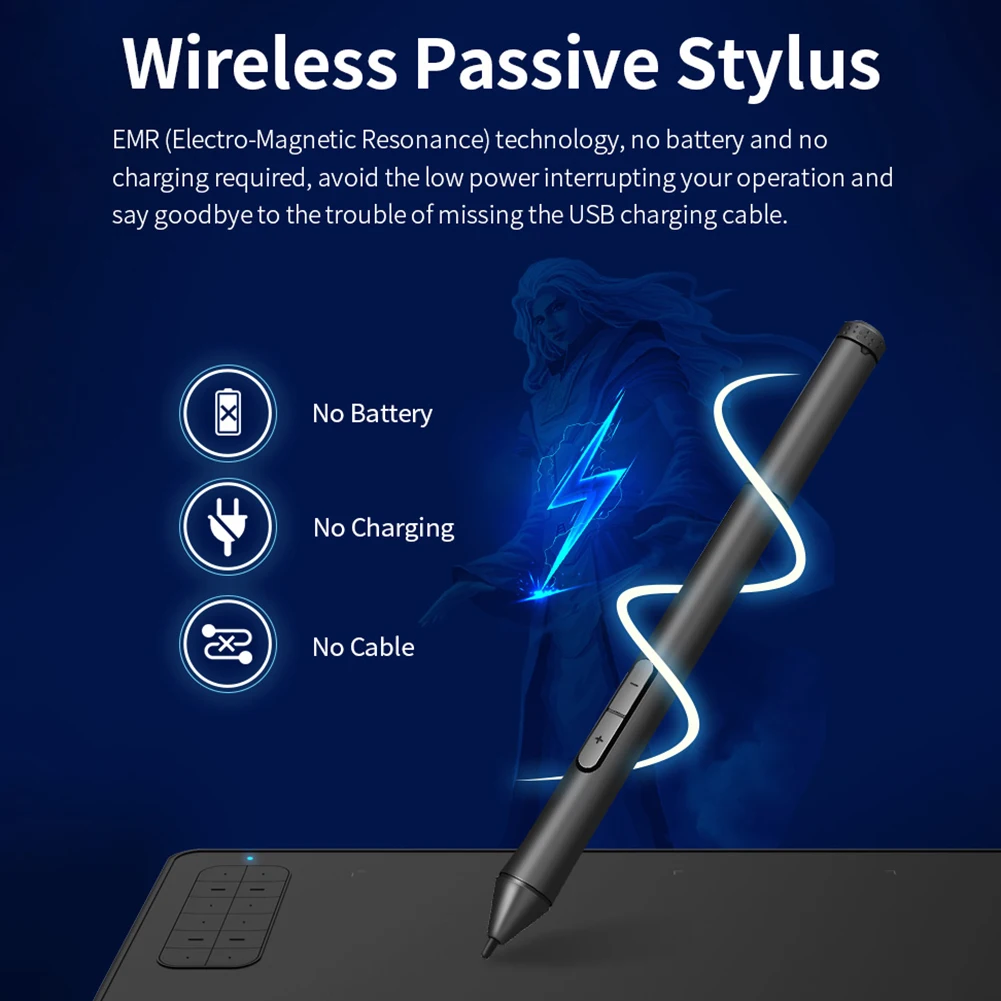 Wireless Passive Stylus

EMR (Electro-Magnetic Resonance) technology, no battery and no charging required, avoid the low power interrupting your operation and say goodbye to the trouble of missing the USB charging cable.

No Battery

No Charging

No Cable

−

+